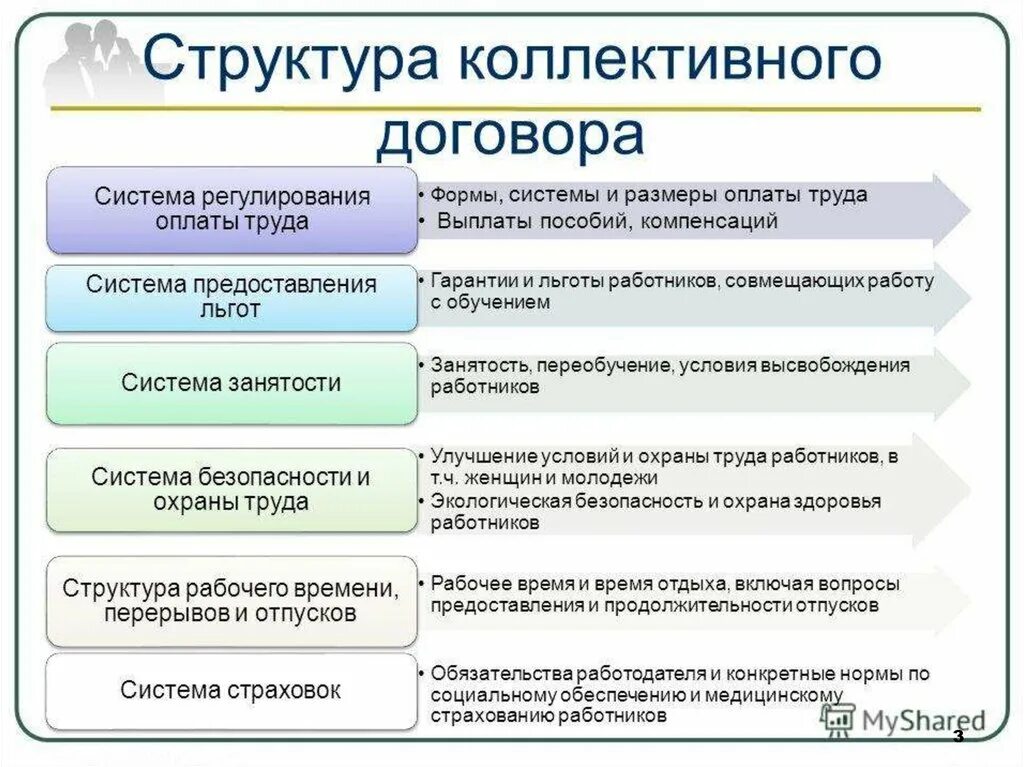 Структура коллективного договора

Система регулирования оплаты труда

• Формы, системы и размеры оплаты труда
• Выплаты пособий, компенсаций

Система предоставления льгот

• Гарантии и льготы работников, совмещающих работу с обучением

Система занятости

• Занятость, переобучение, условия высвобождения работников

Система безопасности и охраны труда

• Улучшение условий и охраны труда работников, в т.ч. женщин и молодежи
• Экологическая безопасность и охрана здоровья работников

Структура рабочего времени, перерывов и отпусков

• Рабочее время и время отдыха, включая вопросы предоставления и продолжительности отпусков

Система страховок

• Обязательства работодателя и конкретные нормы по социальному обеспечению и медицинскому страхованию работников

MyShared

3